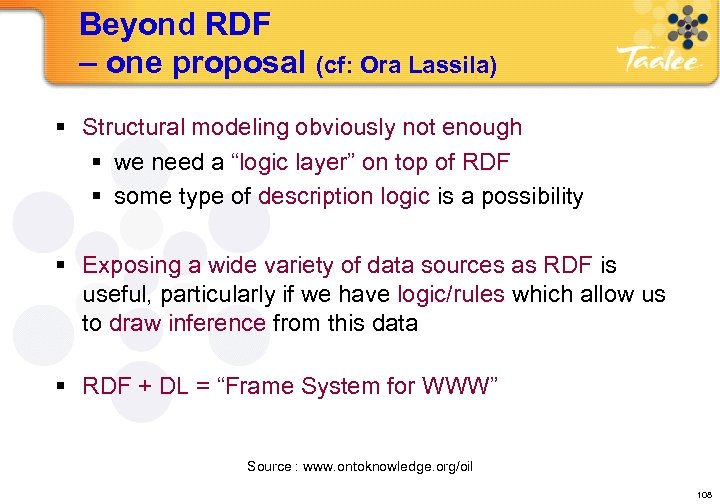 Beyond RDF
– one proposal (cf: Ora Lassila)

Taalee

▪ Structural modeling obviously not enough
▪ we need a “logic layer” on top of RDF
▪ some type of description logic is a possibility

▪ Exposing a wide variety of data sources as RDF is useful, particularly if we have logic/rules which allow us to draw inference from this data

▪ RDF + DL = “Frame System for WWW”

Source : www.ontoknowledge.org/oil

108